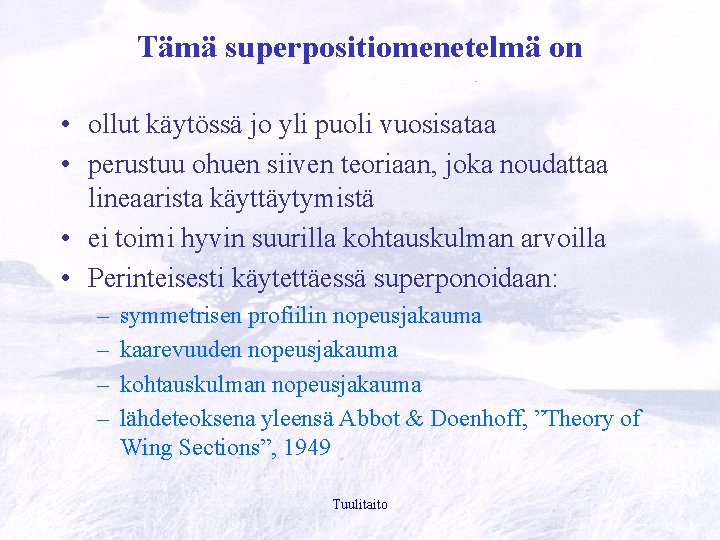 Tämä superpositiomenetelmä on

• ollut käytössä jo yli puoli vuosisataa
• perustuu ohuen siiven teoriaan, joka noudattaa lineaarista käyttäytymistä
• ei toimi hyvin suurilla kohtauskulman arvoilla
• Perinteisesti käytettäessä superponoidaan:
– symmetrisen profiilin nopeusjakauma
– kaarevuuden nopeusjakauma
– kohtauskulman nopeusjakauma
– lähdeteoksena yleensä Abbot & Doenhoff, ”Theory of Wing Sections”, 1949

Tuulitaito